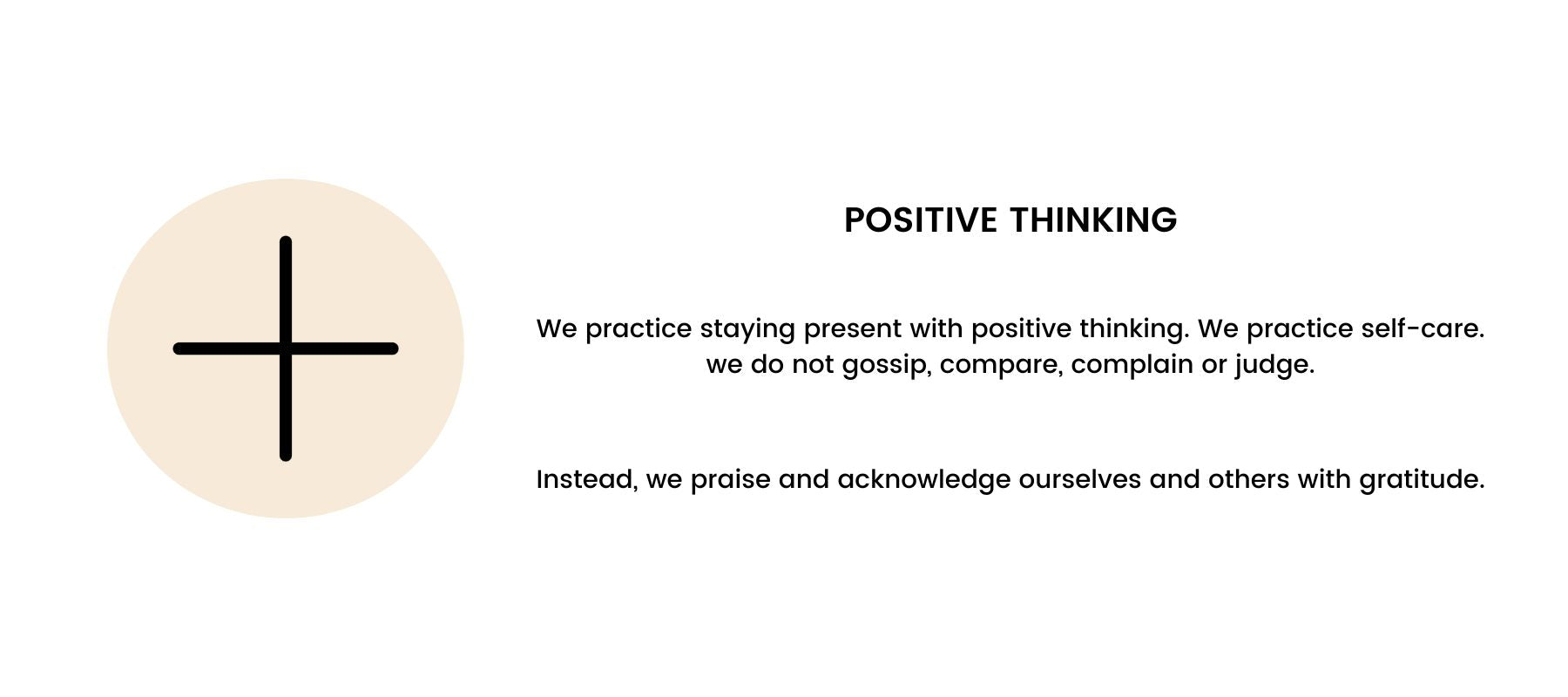 POSITIVE THINKING

We practice staying present with positive thinking. We practice self-care. we do not gossip, compare, complain or judge.

Instead, we praise and acknowledge ourselves and others with gratitude.